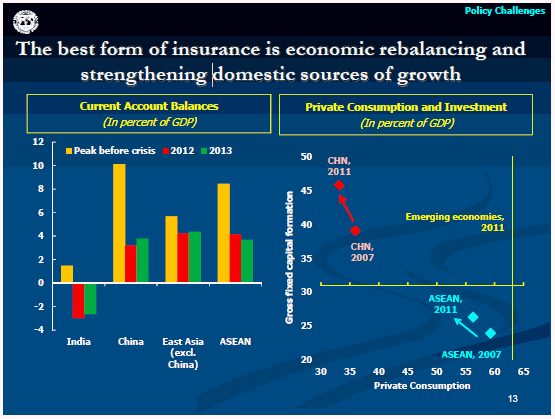 Policy Challenges

The best form of insurance is economic rebalancing and strengthening domestic sources of growth

Current Account Balances
(In percent of GDP)

Peak before crisis 2012 2013

12
10
8
6
4
2
0
-2
-4

India
China
East Asia (excl. China)
ASEAN

Private Consumption and Investment
(In percent of GDP)

Gross fixed capital formation

50
45
40
35
30
25
20

CHN, 2011
CHN, 2007
Emerging economies, 2011
ASEAN, 2011
ASEAN, 2007

30 35 40 45 50 55 60 65
Private Consumption

13